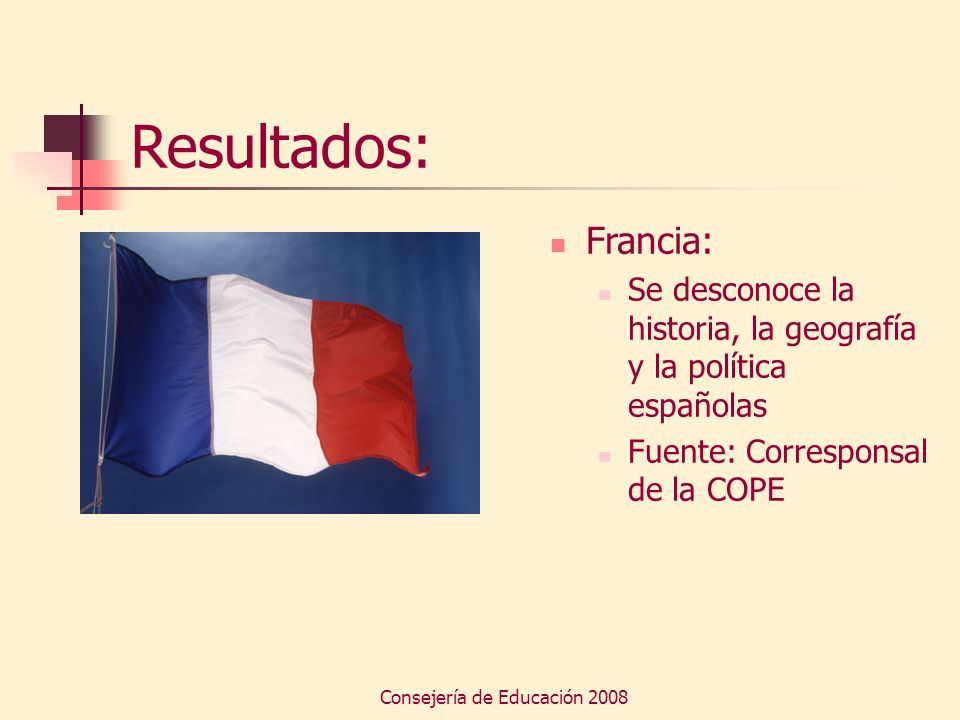 Resultados:

Francia:

Se desconoce la historia, la geografía y la política españolas

Fuente: Corresponsal de la COPE

Consejería de Educación 2008